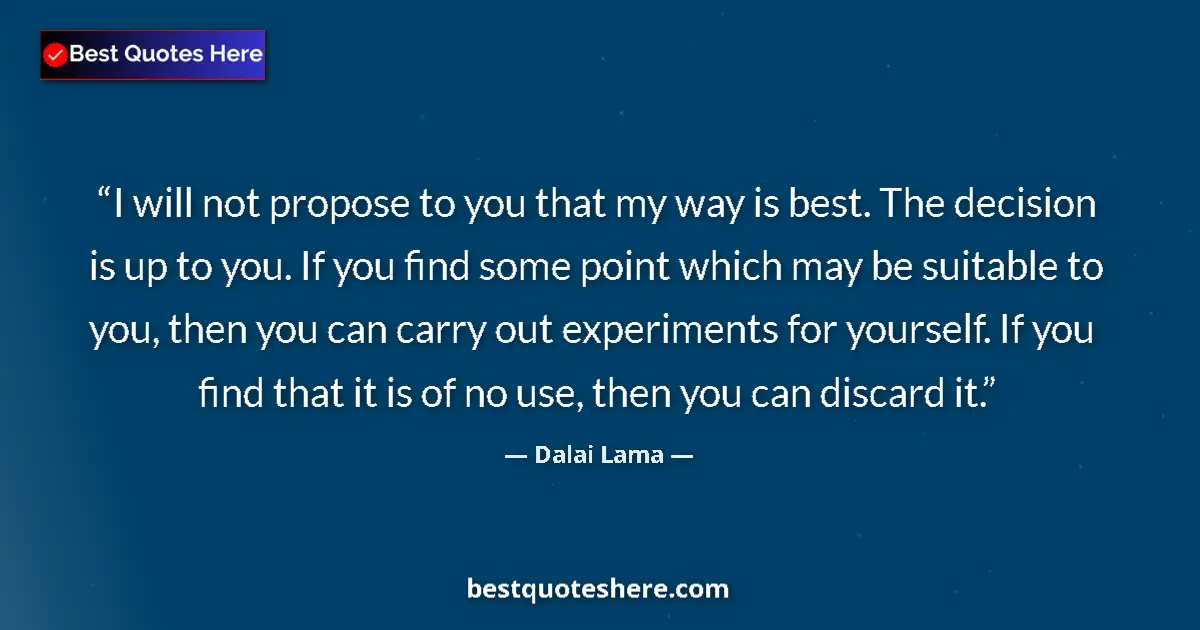 Best Quotes Here

“I will not propose to you that my way is best. The decision is up to you. If you find some point which may be suitable to you, then you can carry out experiments for yourself. If you find that it is of no use, then you can discard it.”

— Dalai Lama —

bestquoteshere.com